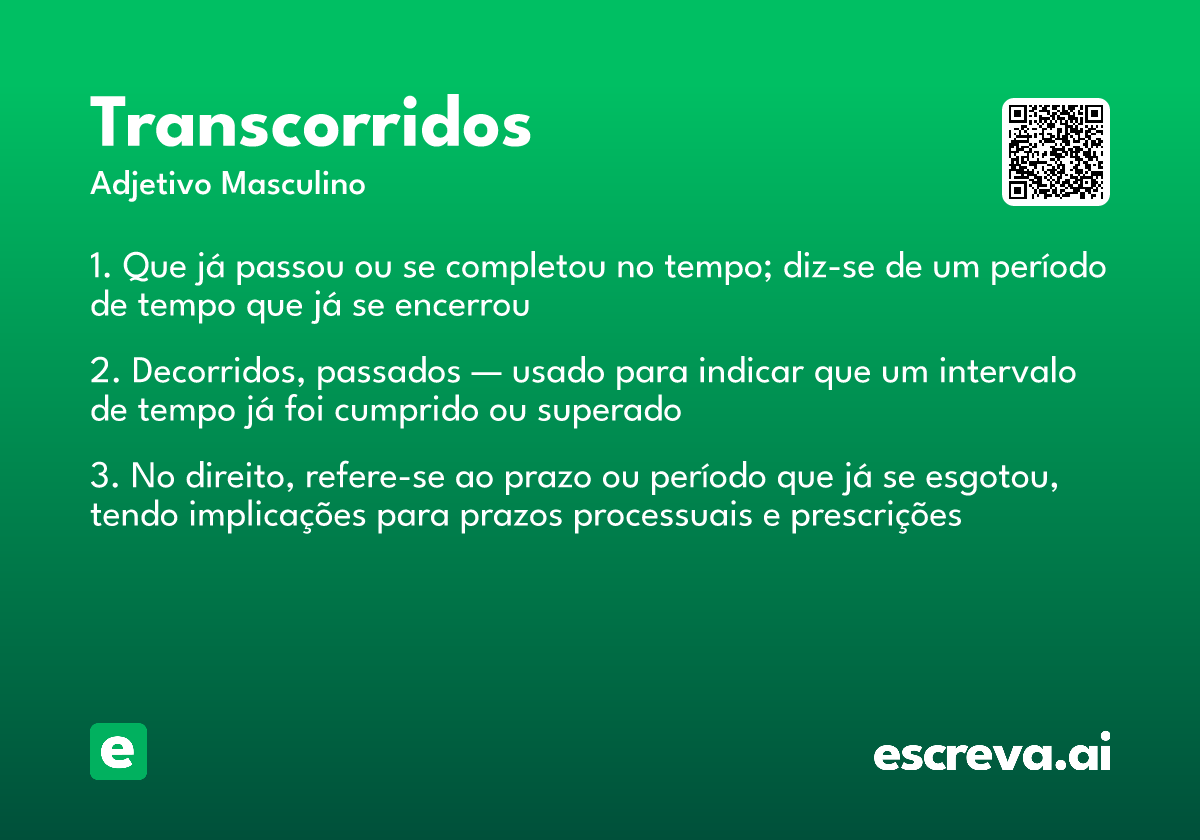 Transcorridos
Adjetivo Masculino

1. Que já passou ou se completou no tempo; diz-se de um período de tempo que já se encerrou

2. Decorridos, passados — usado para indicar que um intervalo de tempo já foi cumprido ou superado

3. No direito, refere-se ao prazo ou período que já se esgotou, tendo implicações para prazos processuais e prescrições

e

escreva.ai